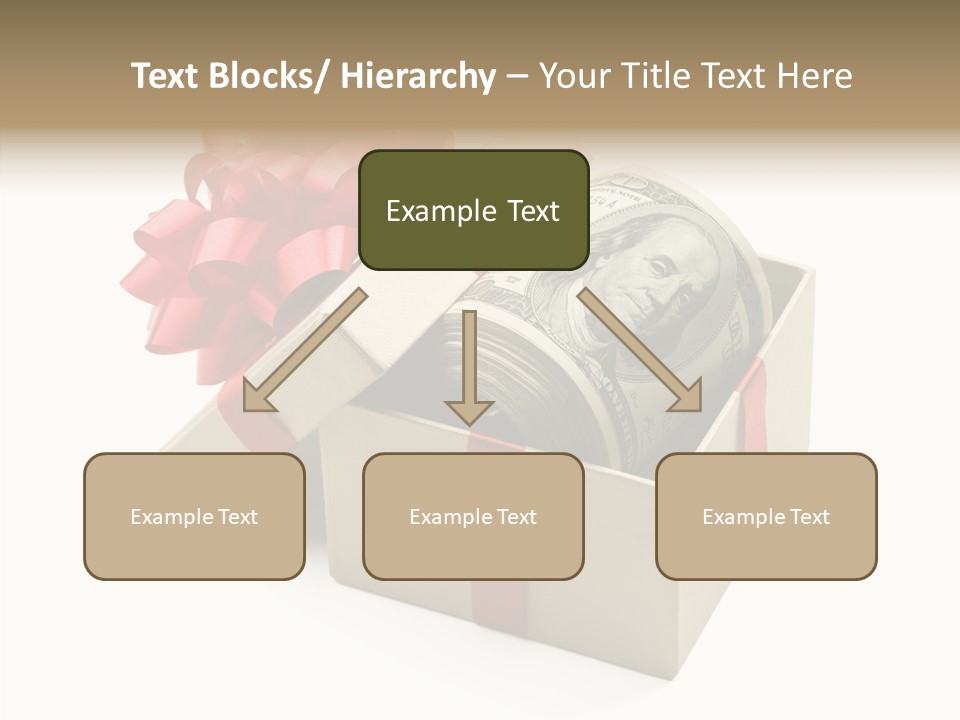 Text Blocks/ Hierarchy – Your Title Text Here

Example Text

Example Text

Example Text

Example Text